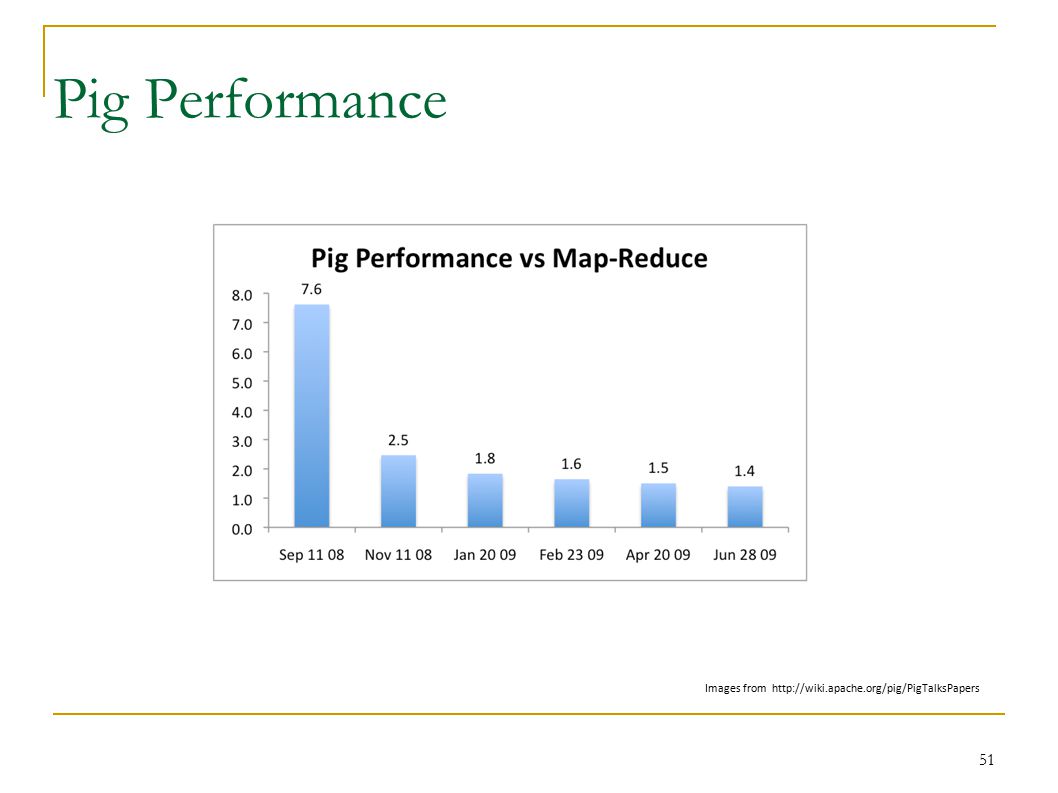 Pig Performance

Pig Performance vs Map-Reduce

8.0
7.0
6.0
5.0
4.0
3.0
2.0
1.0
0.0

7.6
2.5
1.8
1.6
1.5
1.4

Sep 11 08
Nov 11 08
Jan 20 09
Feb 23 09
Apr 20 09
Jun 28 09

Images from http://wiki.apache.org/pig/PigTalksPapers

51